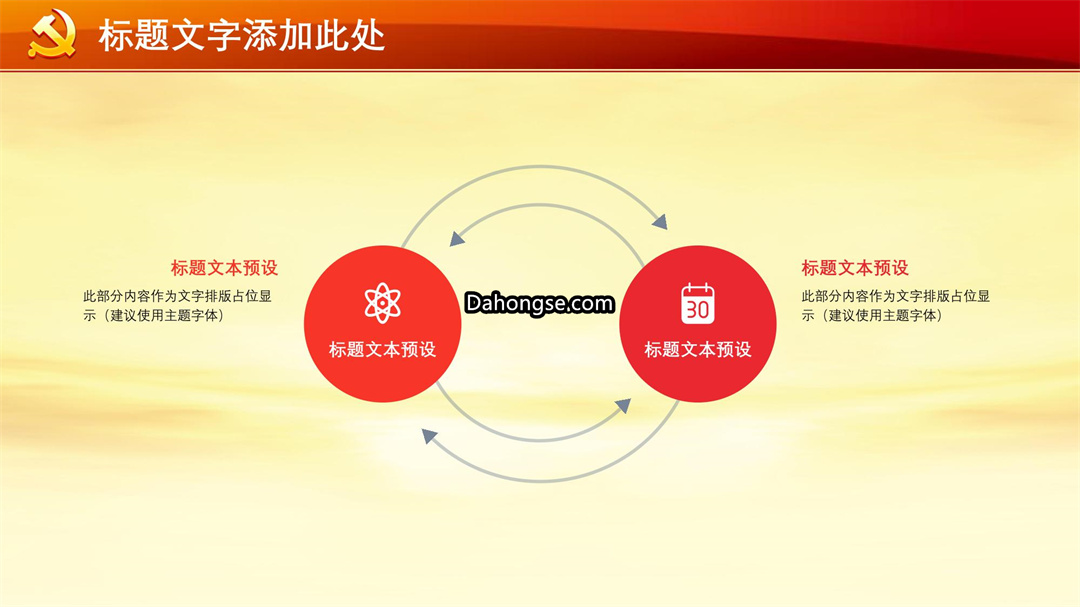 标题文字添加此处

标题文本预设

此部分内容作为文字排版占位显示（建议使用主题字体）

标题文本预设

Dahongse.com

30

标题文本预设

标题文本预设

此部分内容作为文字排版占位显示（建议使用主题字体）